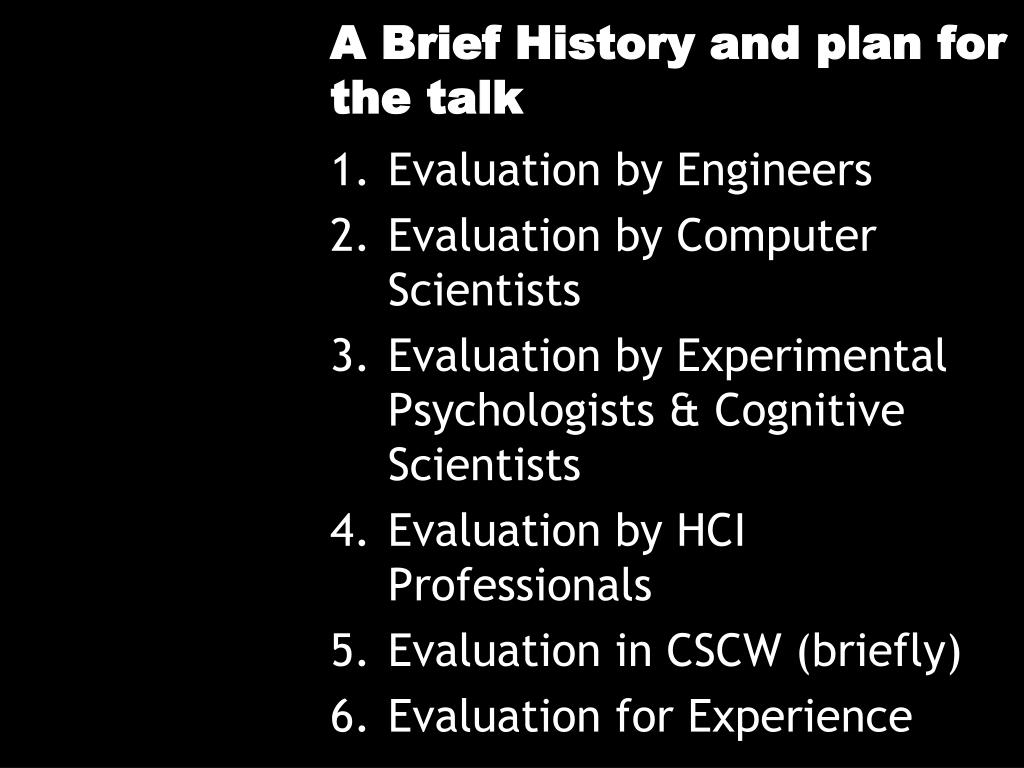 A Brief History and plan for the talk

1. Evaluation by Engineers
2. Evaluation by Computer Scientists
3. Evaluation by Experimental Psychologists & Cognitive Scientists
4. Evaluation by HCI Professionals
5. Evaluation in CSCW (briefly)
6. Evaluation for Experience